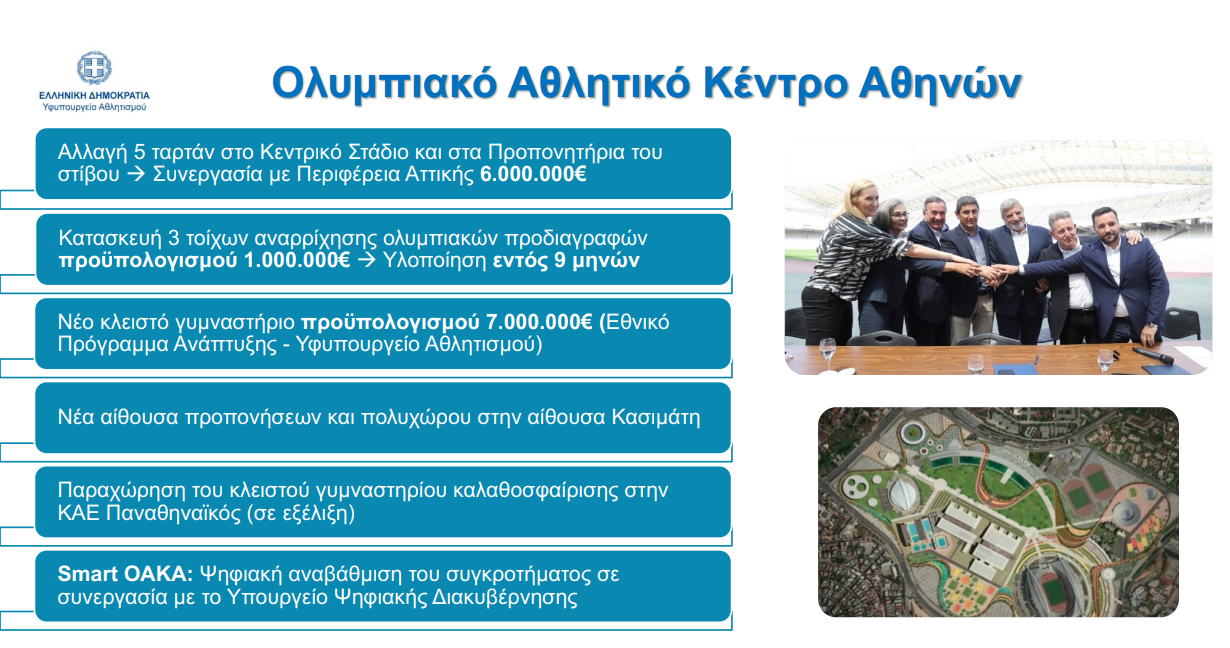 ΕΛΛΗΝΙΚΗ ΔΗΜΟΚΡΑΤΙΑ
Υφυπουργείο Αθλητισμού

Ολυμπιακό Αθλητικό Κέντρο Αθηνών

Αλλαγή 5 ταρτάν στο Κεντρικό Στάδιο και στα Προπονητήρια του στίβου → Συνεργασία με Περιφέρεια Αττικής 6.000.000€

Κατασκευή 3 τοίχων αναρρίχησης ολυμπιακών προδιαγραφών προϋπολογισμού 1.000.000€ → Υλοποίηση εντός 9 μηνών

Νέο κλειστό γυμναστήριο προϋπολογισμού 7.000.000€ (Εθνικό Πρόγραμμα Ανάπτυξης - Υφυπουργείο Αθλητισμού)

Νέα αίθουσα προπονήσεων και πολυχώρου στην αίθουσα Κασιμάτη

Παραχώρηση του κλειστού γυμναστηρίου καλαθοσφαίρισης στην ΚΑΕ Παναθηναϊκός (σε εξέλιξη)

Smart OAKA: Ψηφιακή αναβάθμιση του συγκροτήματος σε συνεργασία με το Υπουργείο Ψηφιακής Διακυβέρνησης